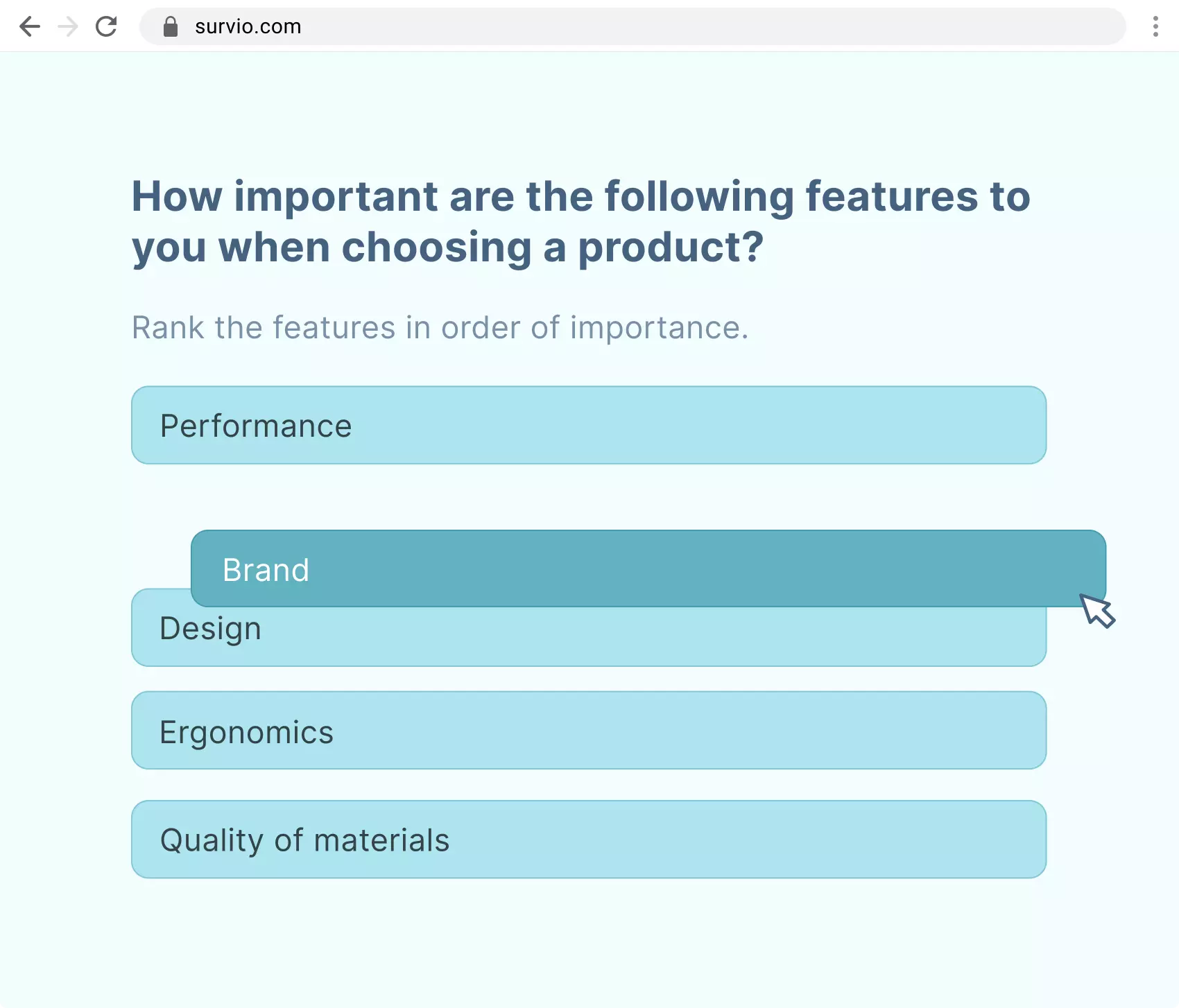 survio.com

How important are the following features to you when choosing a product?

Rank the features in order of importance.

Performance

Brand

Design

Ergonomics

Quality of materials